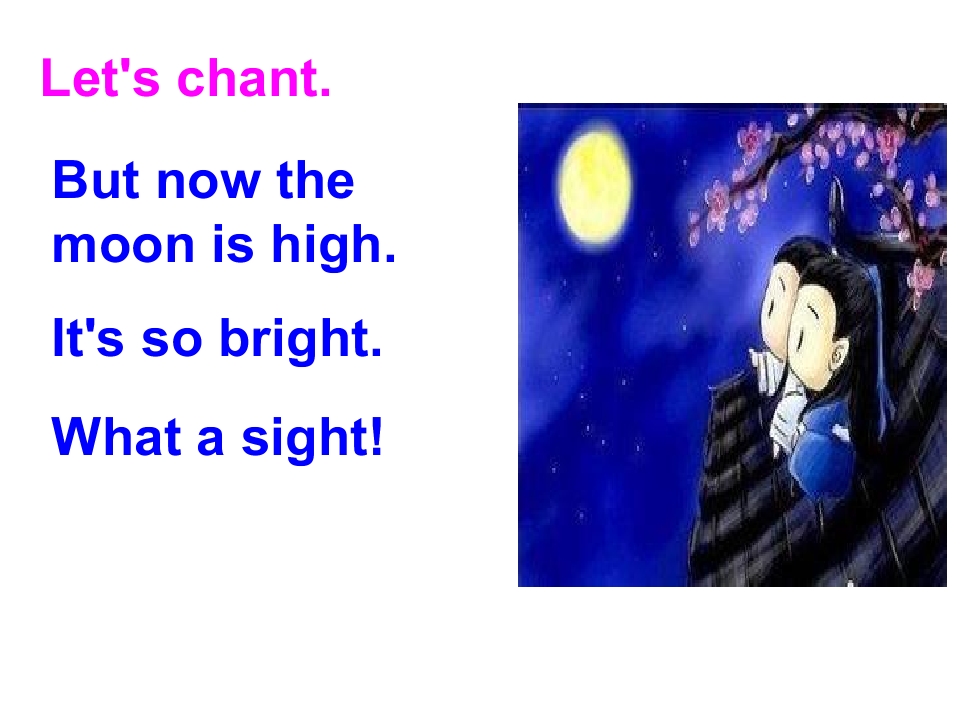 Let's chant.

But now the moon is high.

It's so bright.

What a sight!